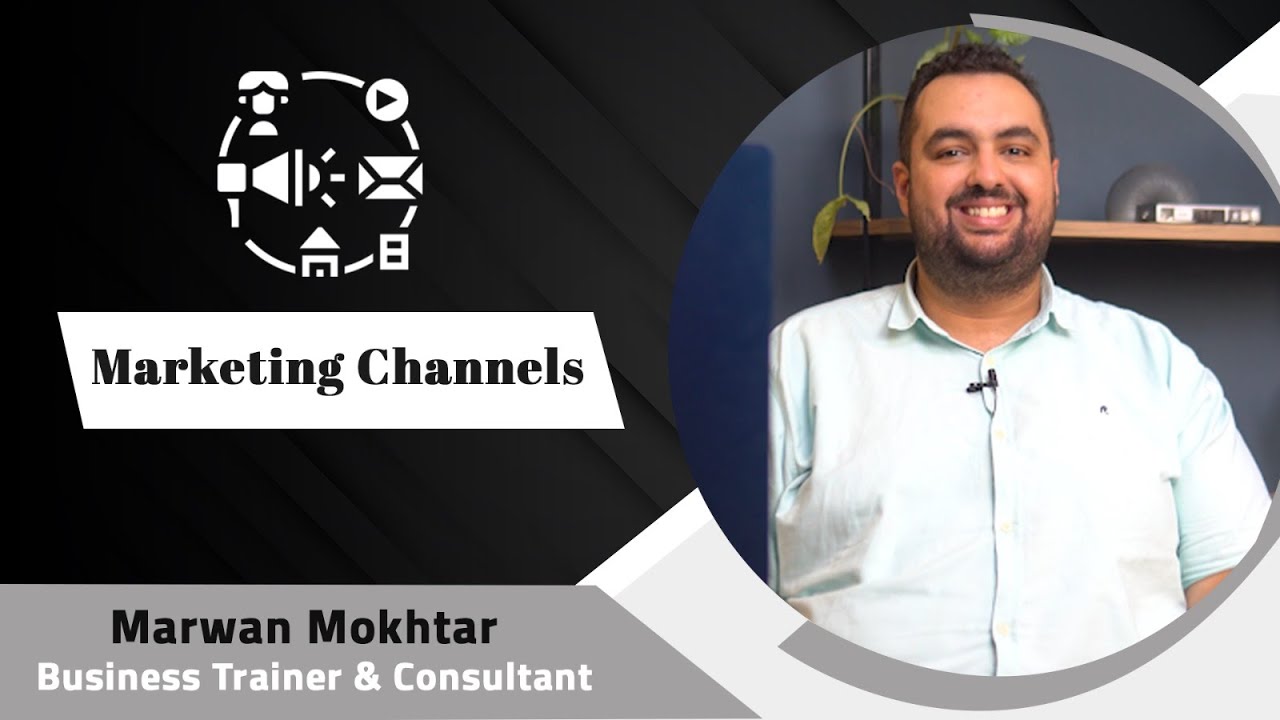 Marketing Channels

Marwan Mokhtar
Business Trainer & Consultant